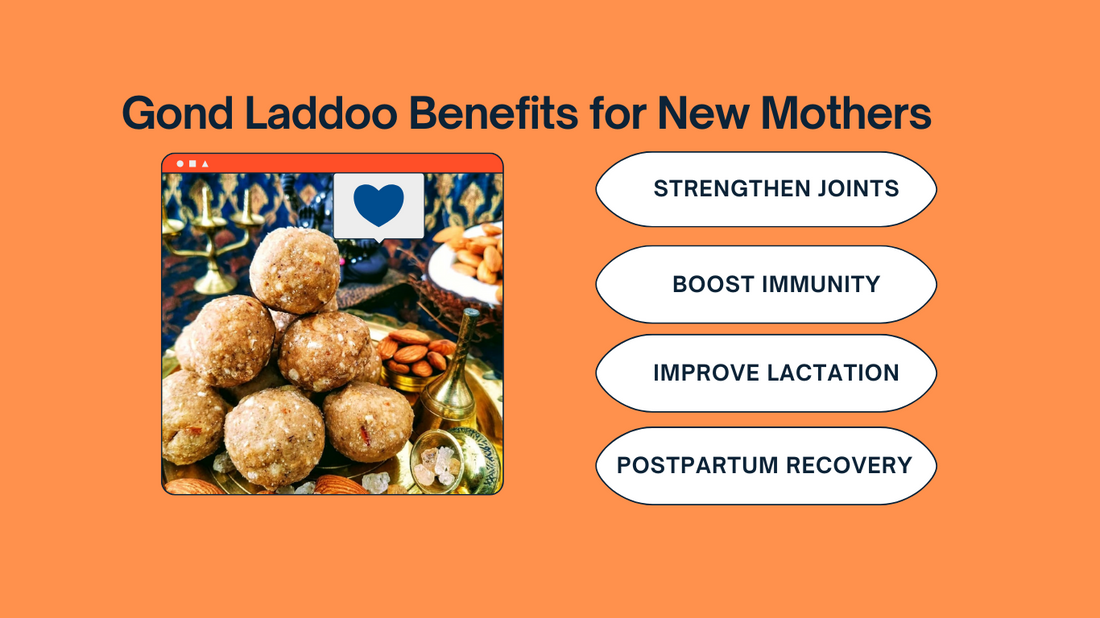 Gond Laddoo Benefits for New Mothers

STRENGTHEN JOINTS

BOOST IMMUNITY

IMPROVE LACTATION

POSTPARTUM RECOVERY